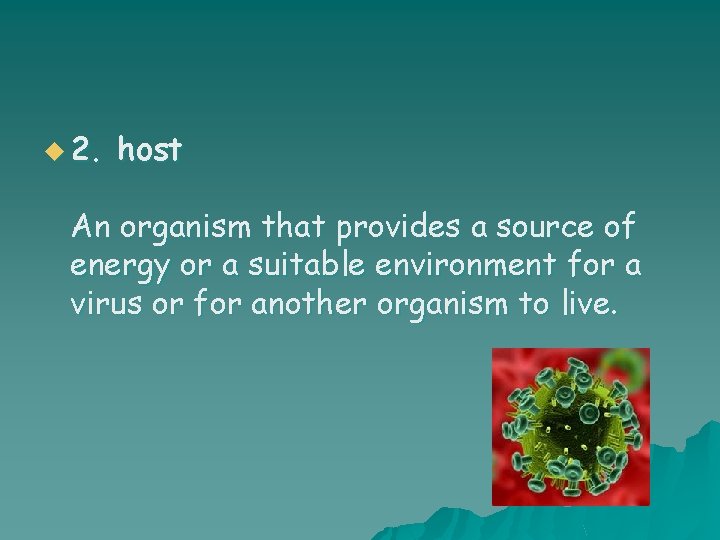 2. host

An organism that provides a source of energy or a suitable environment for a virus or for another organism to live.